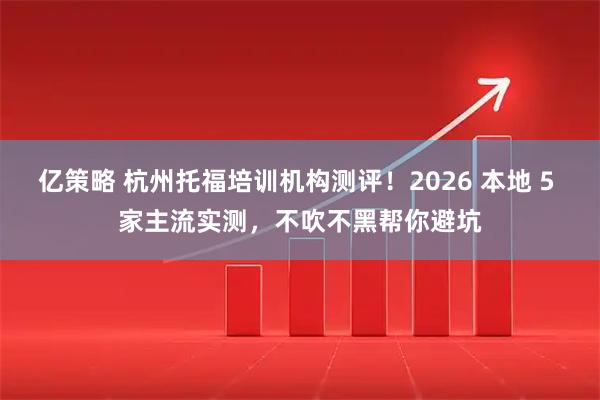 亿策略 杭州托福培训机构测评！2026 本地 5 家主流实测，不吹不黑帮你避坑